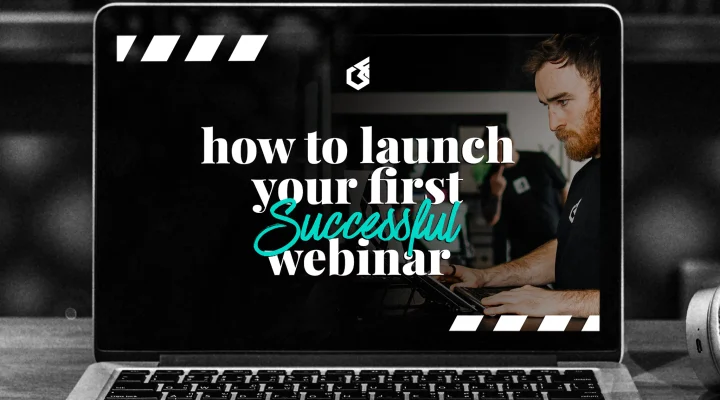 how to launch your first Successful webinar